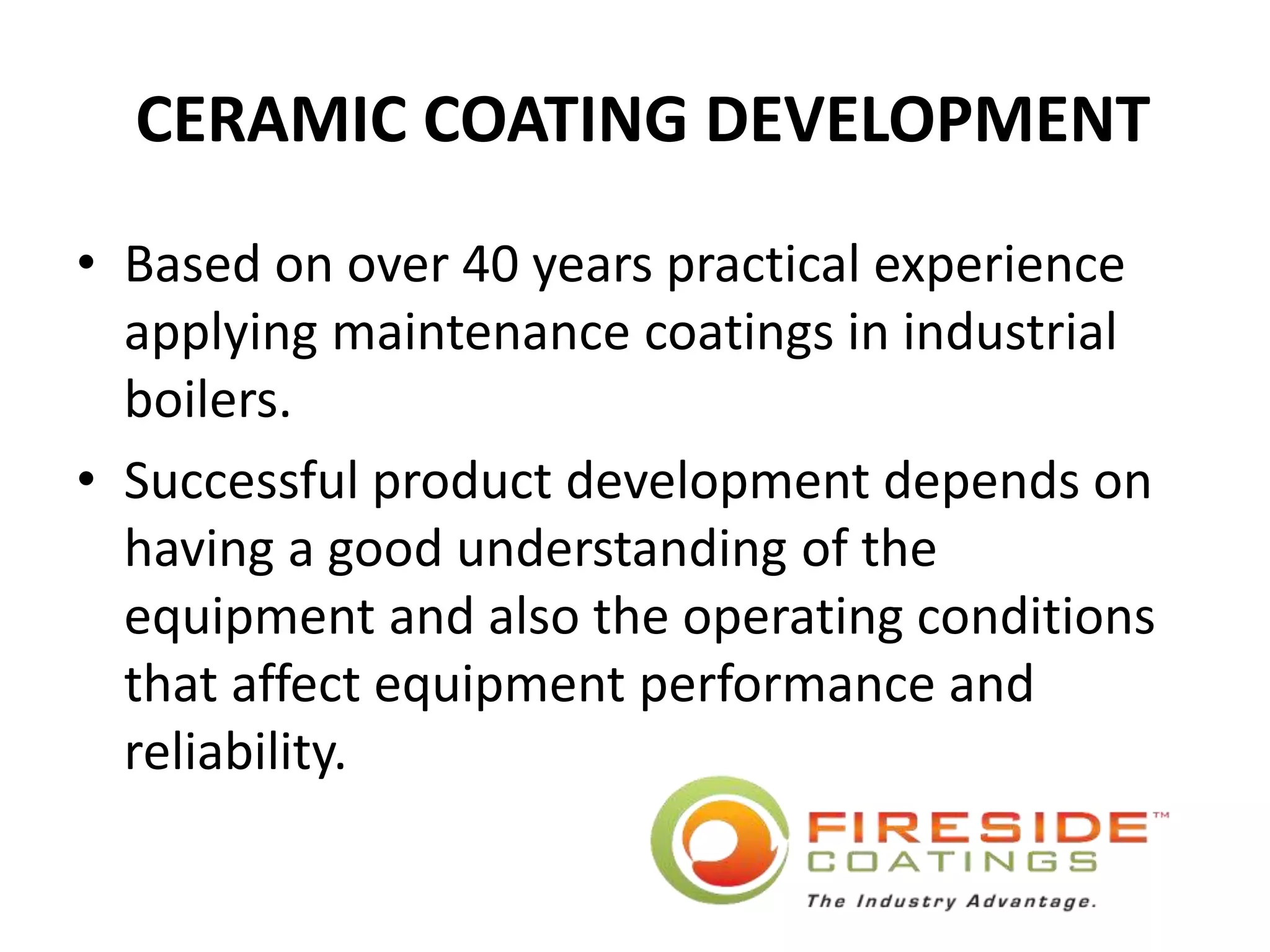 CERAMIC COATING DEVELOPMENT

• Based on over 40 years practical experience applying maintenance coatings in industrial boilers.

• Successful product development depends on having a good understanding of the equipment and also the operating conditions that affect equipment performance and reliability.

FIRESIDE™
COATINGS
The Industry Advantage.